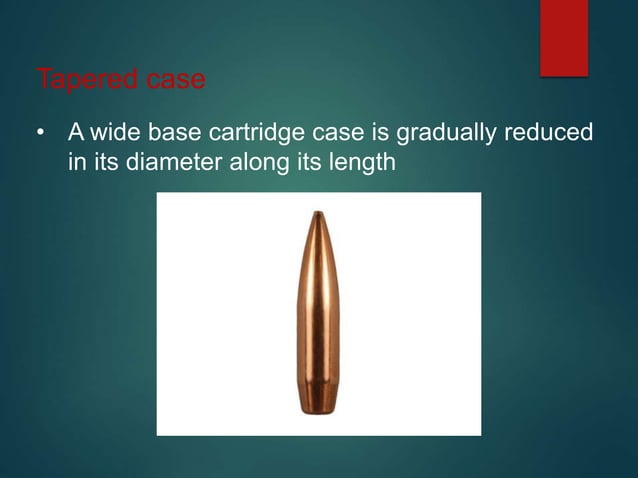 Tapered case

• A wide base cartridge case is gradually reduced in its diameter along its length